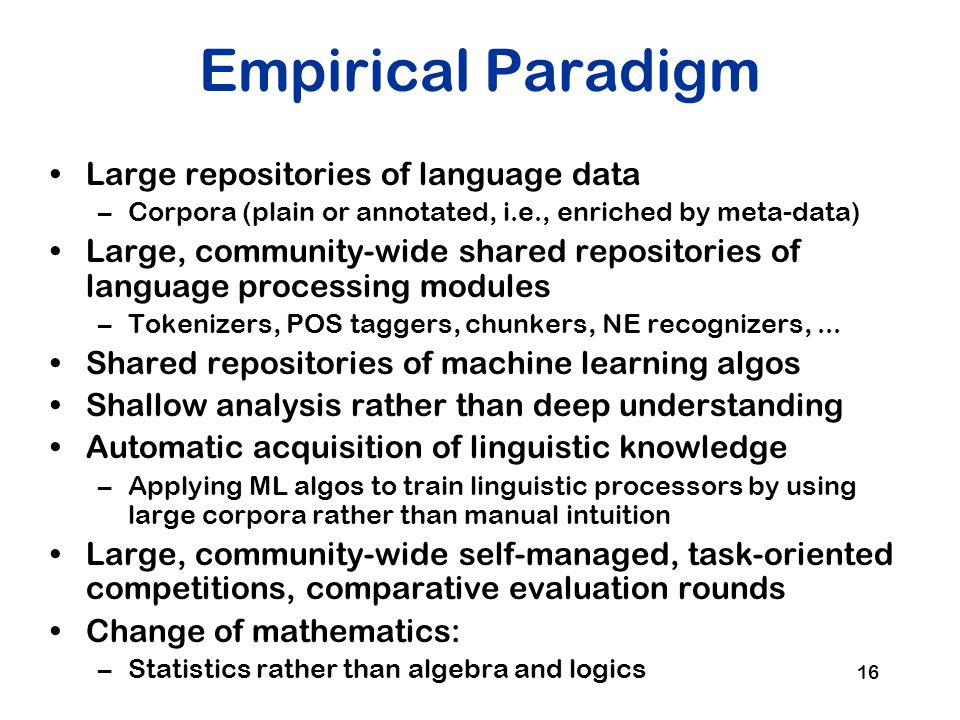 Empirical Paradigm

• Large repositories of language data
– Corpora (plain or annotated, i.e., enriched by meta-data)
• Large, community-wide shared repositories of language processing modules
– Tokenizers, POS taggers, chunkers, NE recognizers, ...
• Shared repositories of machine learning algos
• Shallow analysis rather than deep understanding
• Automatic acquisition of linguistic knowledge
– Applying ML algos to train linguistic processors by using large corpora rather than manual intuition
• Large, community-wide self-managed, task-oriented competitions, comparative evaluation rounds
• Change of mathematics:
– Statistics rather than algebra and logics

16